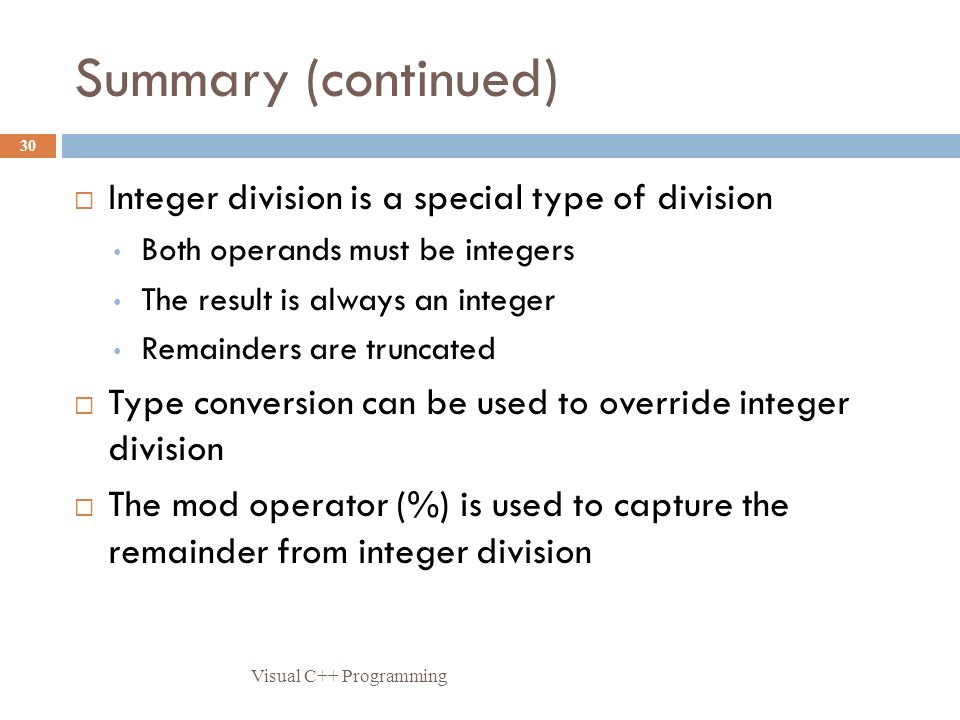 Summary (continued)

30

□ Integer division is a special type of division

• Both operands must be integers

• The result is always an integer

• Remainders are truncated

□ Type conversion can be used to override integer division

□ The mod operator (%) is used to capture the remainder from integer division

Visual C++ Programming